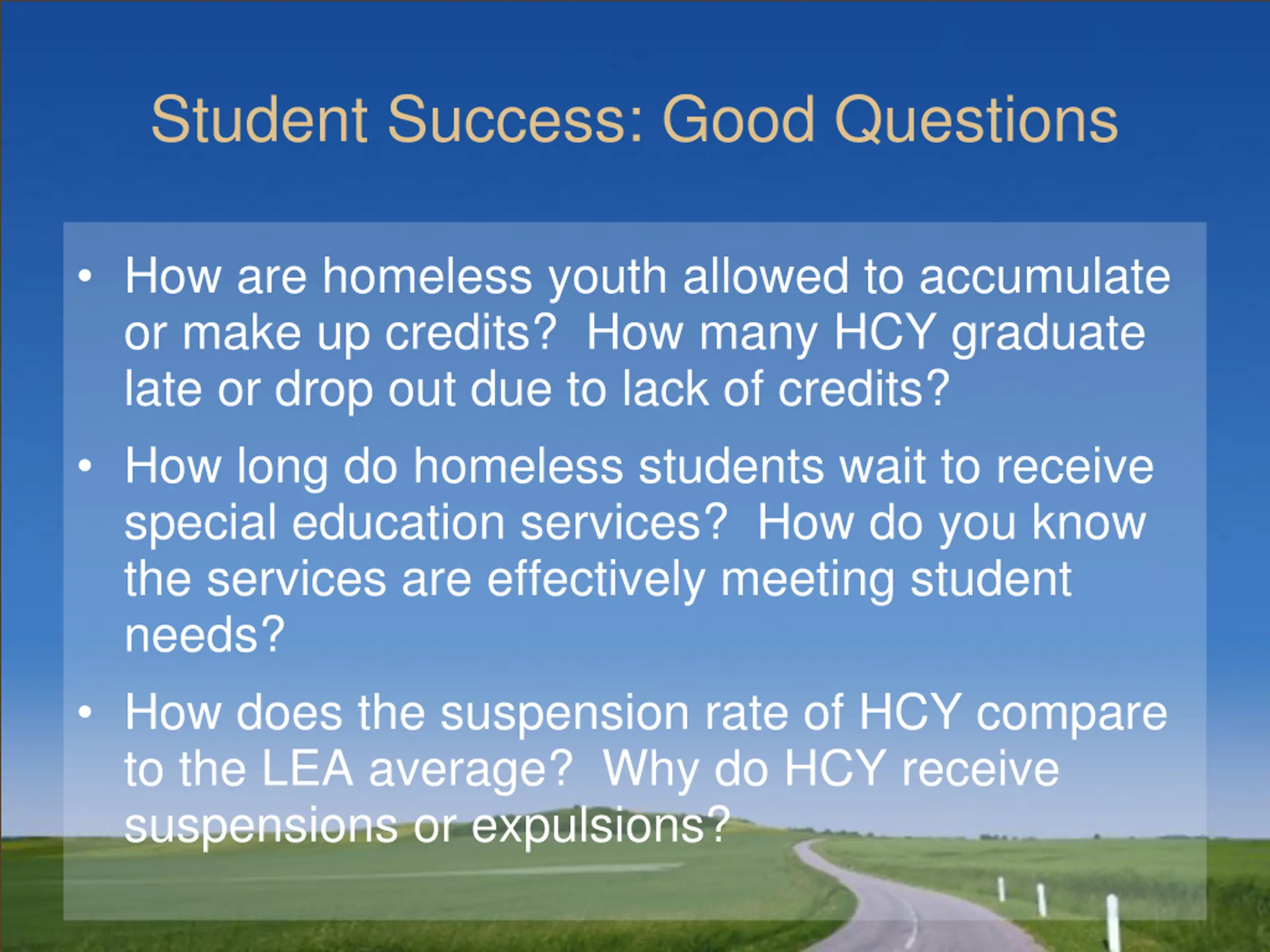 Student Success: Good Questions

• How are homeless youth allowed to accumulate or make up credits? How many HCY graduate late or drop out due to lack of credits?

• How long do homeless students wait to receive special education services? How do you know the services are effectively meeting student needs?

• How does the suspension rate of HCY compare to the LEA average? Why do HCY receive suspensions or expulsions?